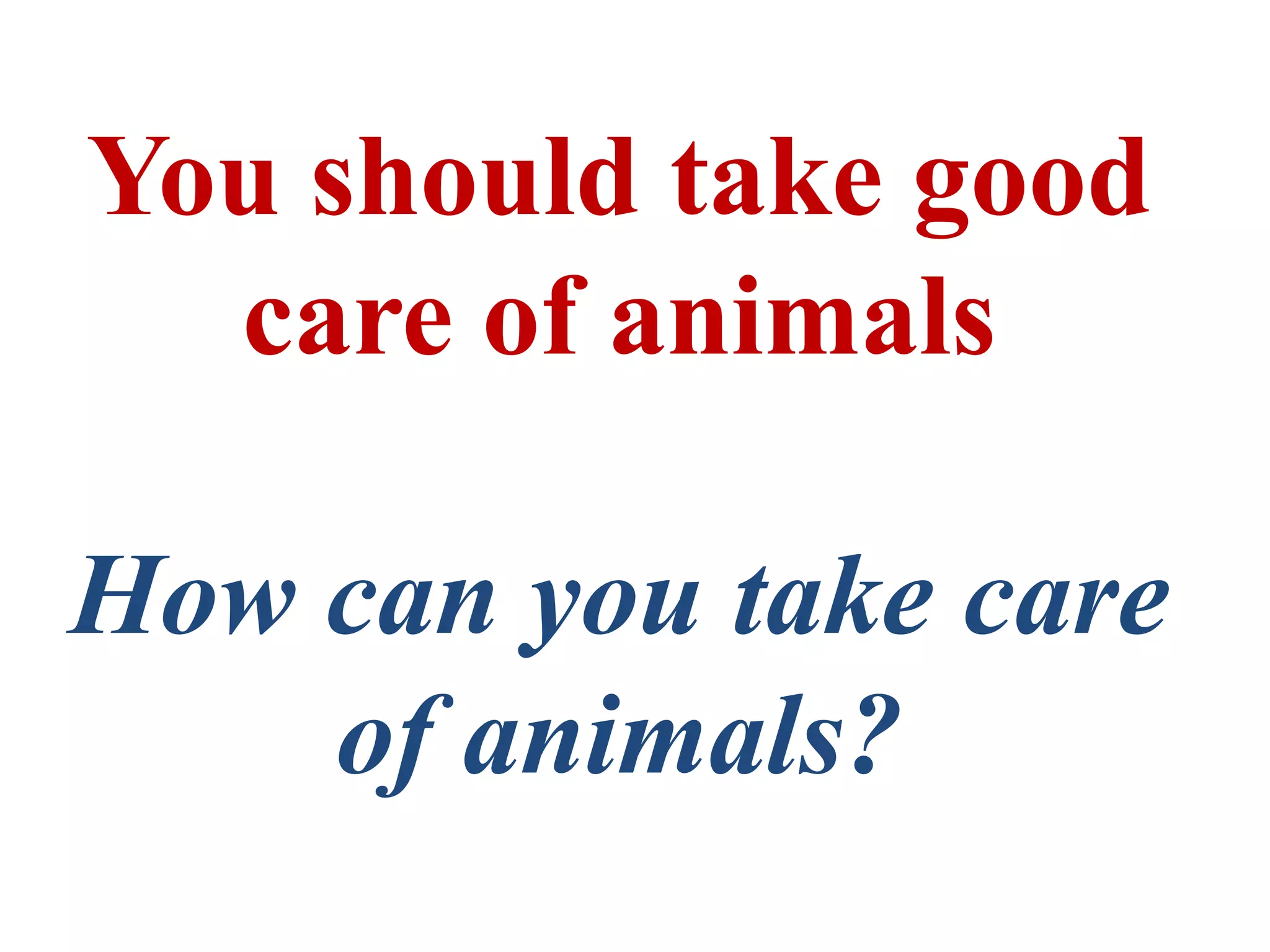 You should take good care of animals

How can you take care of animals?